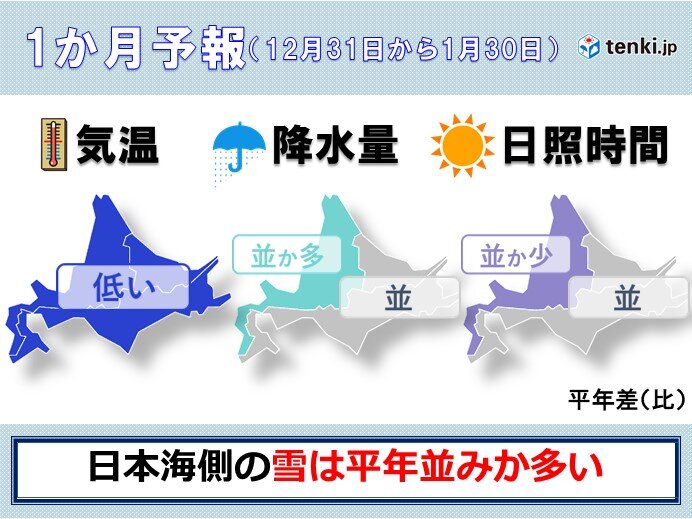 1か月予報（12月31日から1月30日）

tenki.jp

気温

降水量

日照時間

低い

並か多

並

並か少

並

平年差（比）

日本海側の雪は平年並みか多い